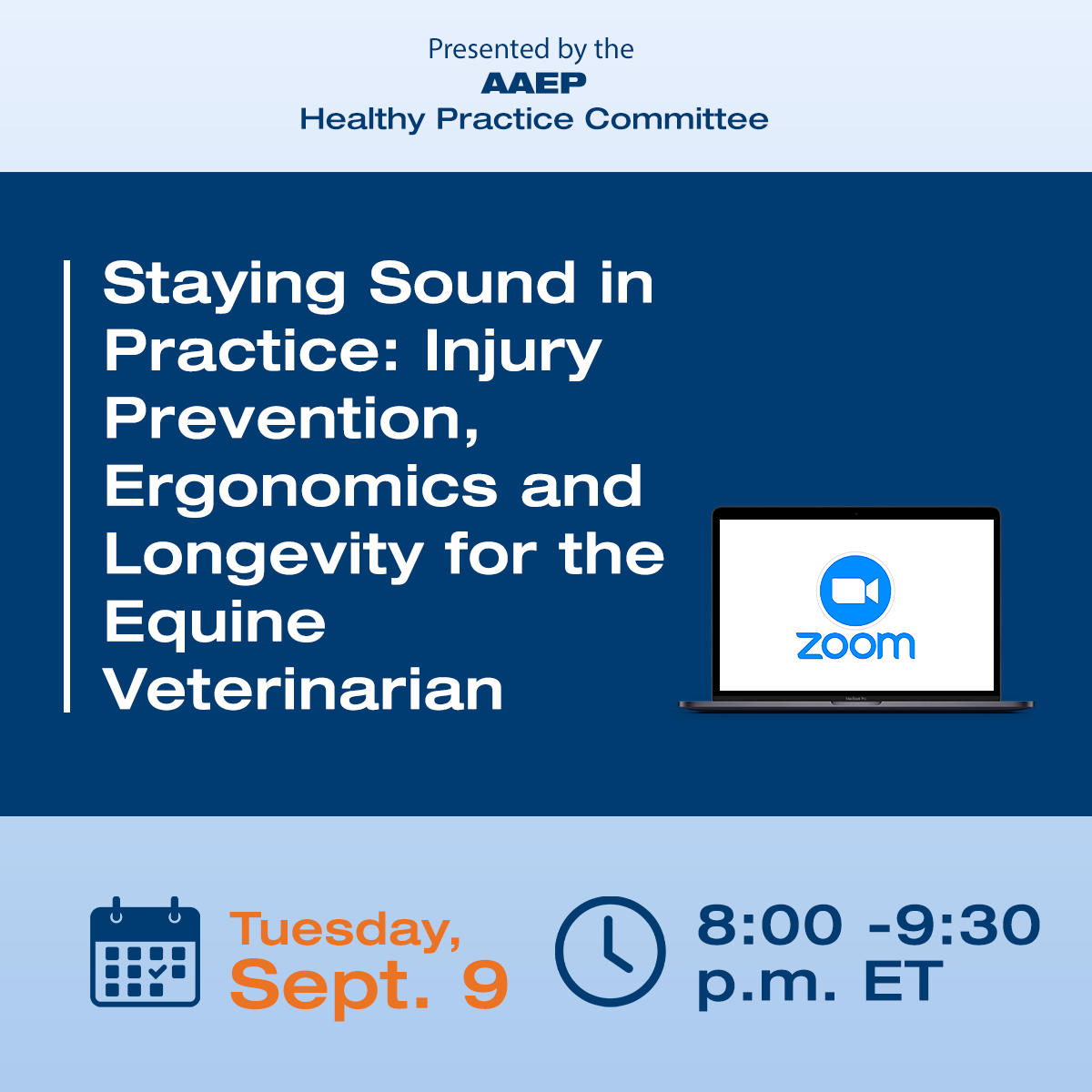 Presented by the
AAEP
Healthy Practice Committee

Staying Sound in Practice: Injury Prevention, Ergonomics and Longevity for the Equine Veterinarian

zoom

Tuesday, Sept. 9

8:00 -9:30 p.m. ET